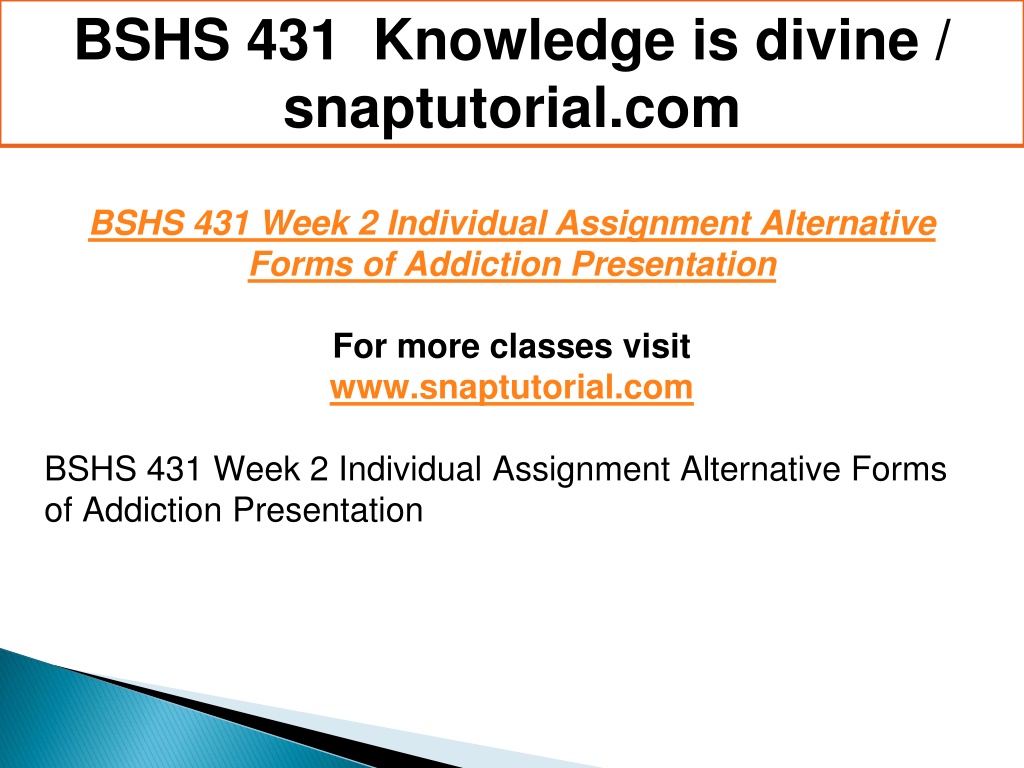 BSHS 431 Knowledge is divine / snaptutorial.com

BSHS 431 Week 2 Individual Assignment Alternative Forms of Addiction Presentation

For more classes visit
www.snaptutorial.com

BSHS 431 Week 2 Individual Assignment Alternative Forms of Addiction Presentation